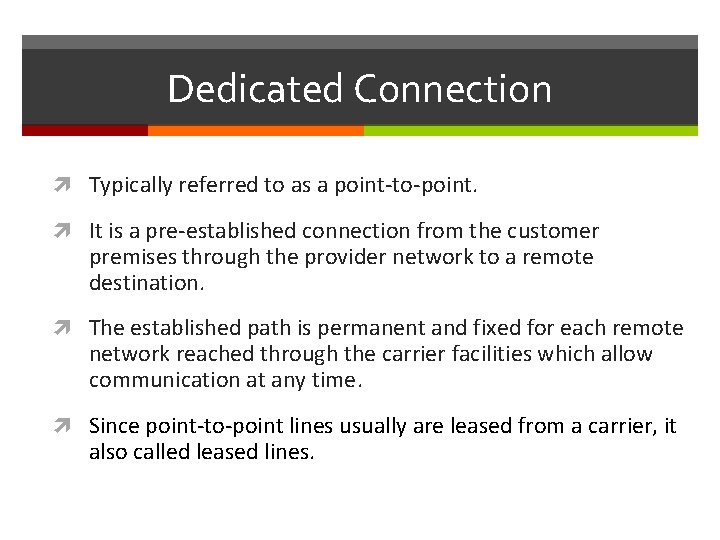 Dedicated Connection

Typically referred to as a point-to-point.

It is a pre-established connection from the customer premises through the provider network to a remote destination.

The established path is permanent and fixed for each remote network reached through the carrier facilities which allow communication at any time.

Since point-to-point lines usually are leased from a carrier, it also called leased lines.